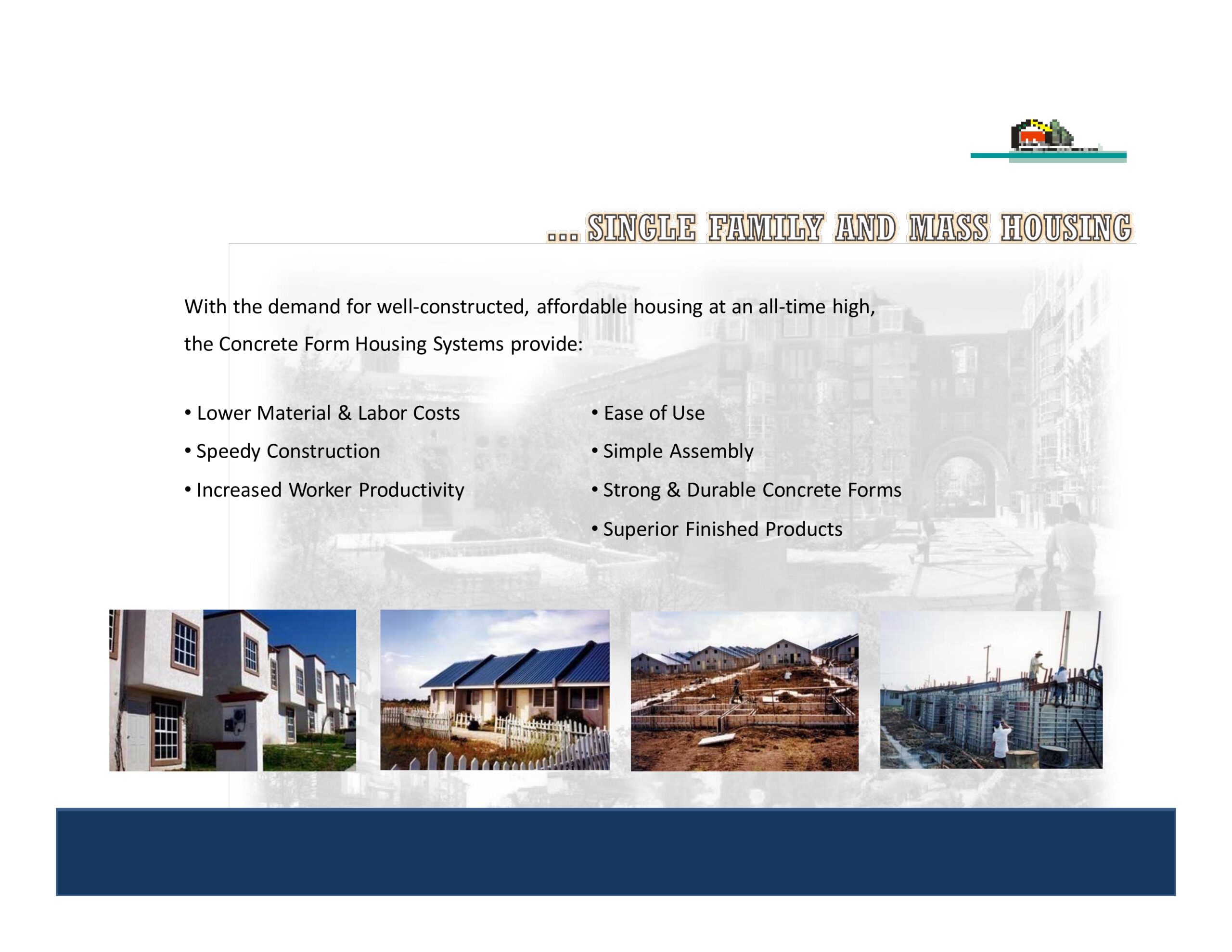 ... SINGLE FAMILY AND MASS HOUSING

With the demand for well-constructed, affordable housing at an all-time high, the Concrete Form Housing Systems provide:

• Lower Material & Labor Costs
• Speedy Construction
• Increased Worker Productivity

• Ease of Use
• Simple Assembly
• Strong & Durable Concrete Forms
• Superior Finished Products